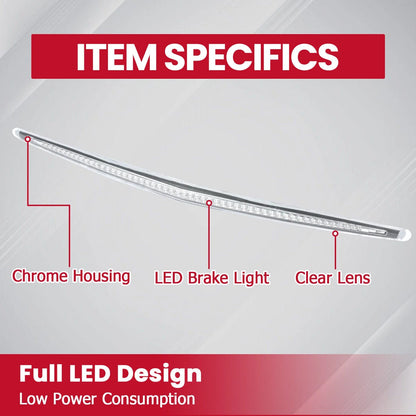 ITEM SPECIFICS

Chrome Housing

LED Brake Light

Clear Lens

Full LED Design

Low Power Consumption